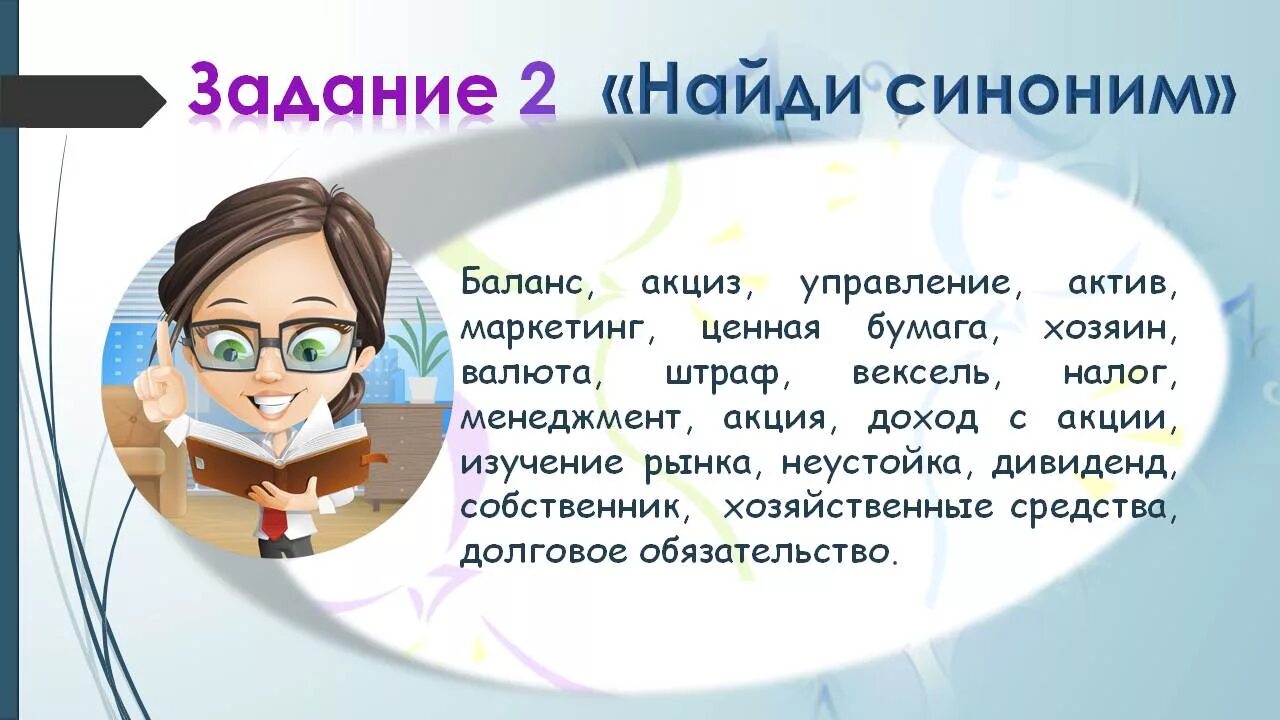 Задание 2 «Найди синоним»

Баланс, акциз, управление, актив, маркетинг, ценная бумага, хозяин, валюта, штраф, вексель, налог, менеджмент, акция, доход с акции, изучение рынка, неустойка, дивиденд, собственник, хозяйственные средства, долговое обязательство.